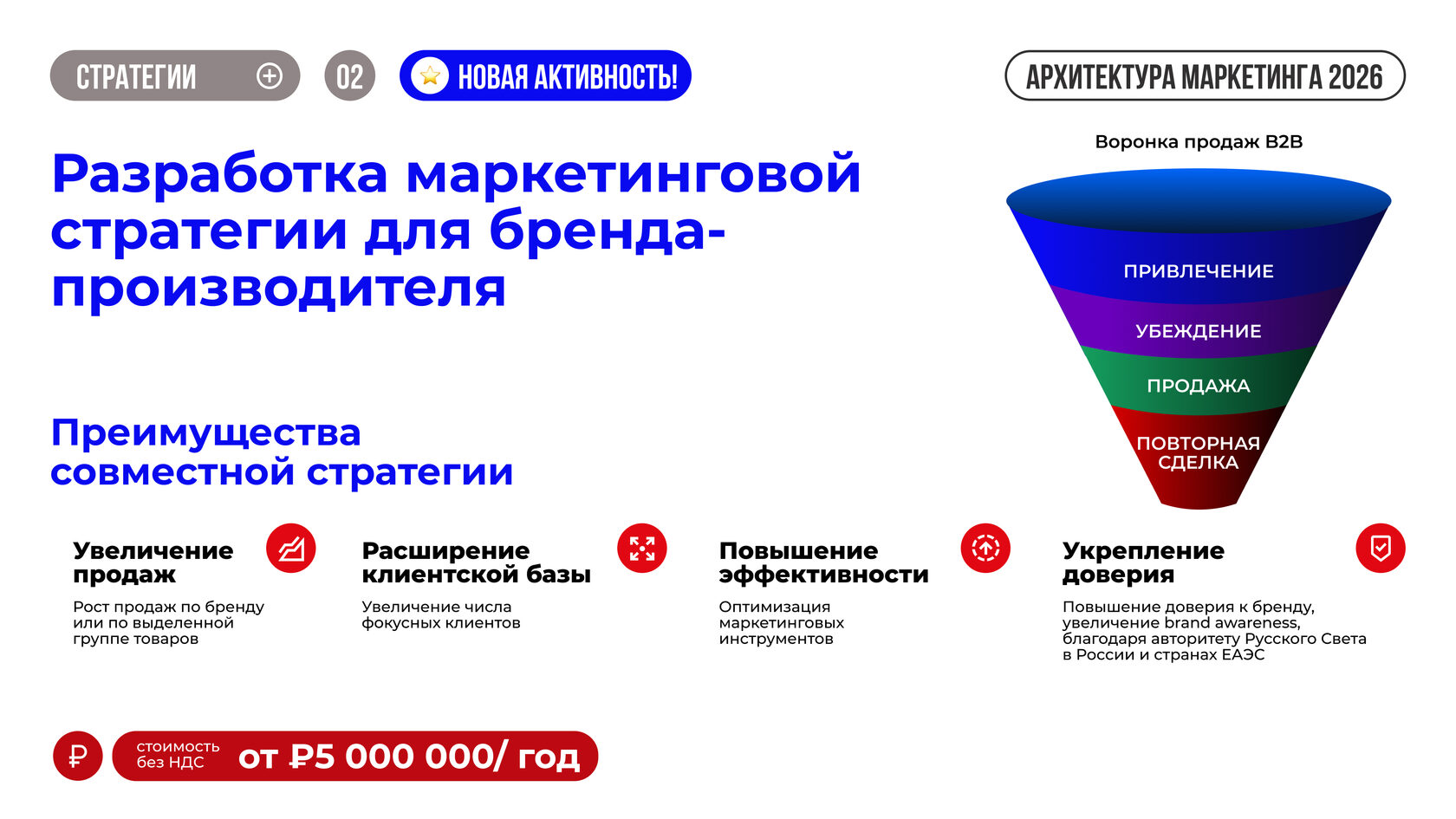 СТРАТЕГИИ

02

НОВАЯ АКТИВНОСТЬ!

АРХИТЕКТУРА МАРКЕТИНГА 2026

Разработка маркетинговой стратегии для бренда-производителя

Воронка продаж B2B

ПРИВЛЕЧЕНИЕ

УБЕЖДЕНИЕ

ПРОДАЖА

ПОВТОРНАЯ СДЕЛКА

Преимущества совместной стратегии

Увеличение продаж

Рост продаж по бренду или по выделенной группе товаров

Расширение клиентской базы

Увеличение числа фокусных клиентов

Повышение эффективности

Оптимизация маркетинговых инструментов

Укрепление доверия

Повышение доверия к бренду, увеличение brand awareness, благодаря авторитету Русского Света в России и странах ЕАЭС

₽

стоимость без НДС

от ₽5 000 000/ год